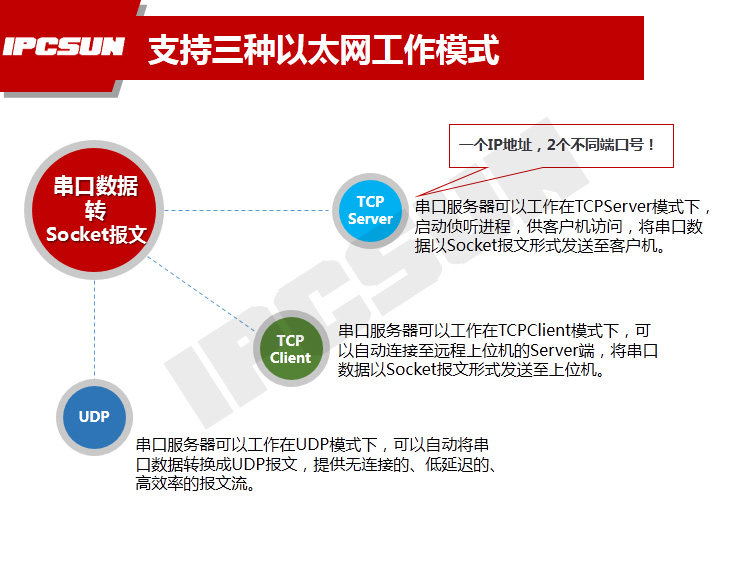 IPCSUN 支持三种以太网工作模式

串口数据转Socket报文

一个IP地址，2个不同端口号！

TCP Server

串口服务器可以工作在TCPServer模式下，启动侦听进程，供客户机访问，将串口数据以Socket报文形式发送至客户机。

TCP Client

串口服务器可以工作在TCPClient模式下，可以自动连接至远程上位机的Server端，将串口数据以Socket报文形式发送至上位机。

UDP

串口服务器可以工作在UDP模式下，可以自动将串口数据转换成UDP报文，提供无连接的、低延迟的、高效率的报文流。

IPCSUN